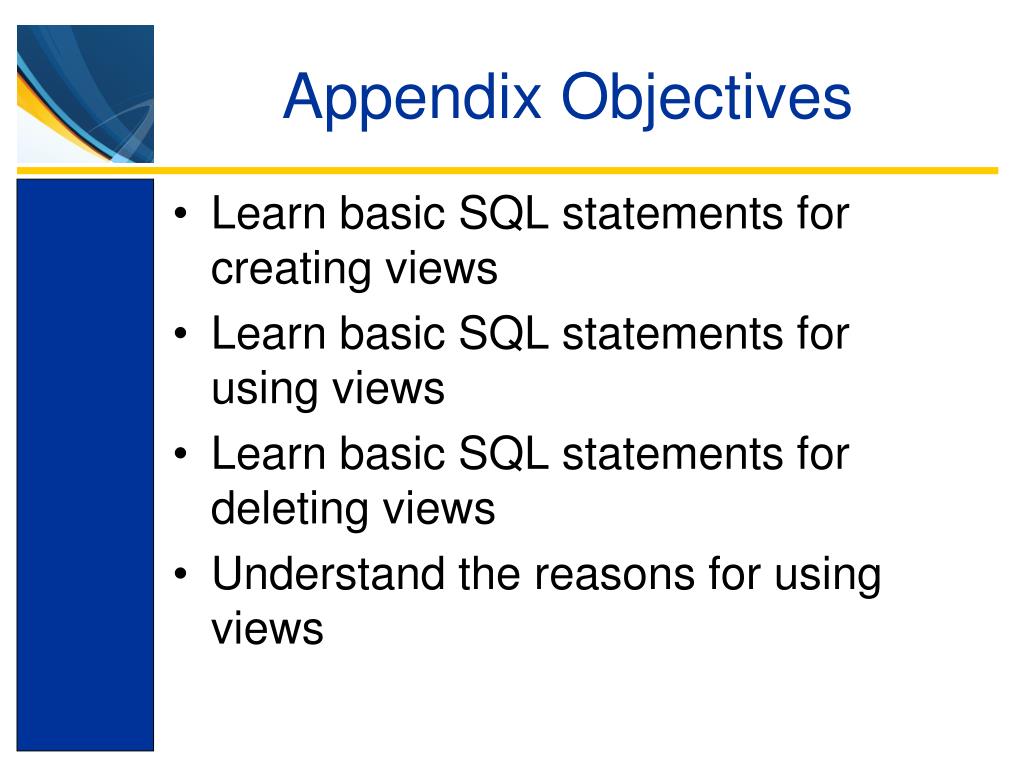 Appendix Objectives

• Learn basic SQL statements for creating views
• Learn basic SQL statements for using views
• Learn basic SQL statements for deleting views
• Understand the reasons for using views